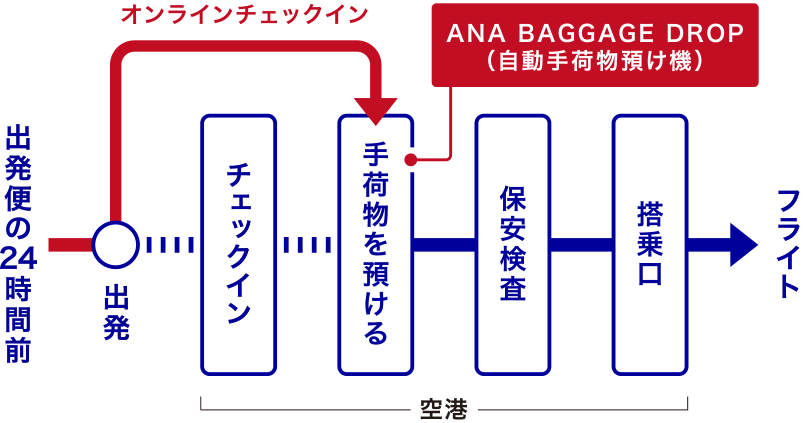 オンラインチェックイン

ANA BAGGAGE DROP
（自動手荷物預け機）

出発便の24時間前

出発

チェックイン

手荷物を預ける

保安検査

搭乗口

フライト

空港